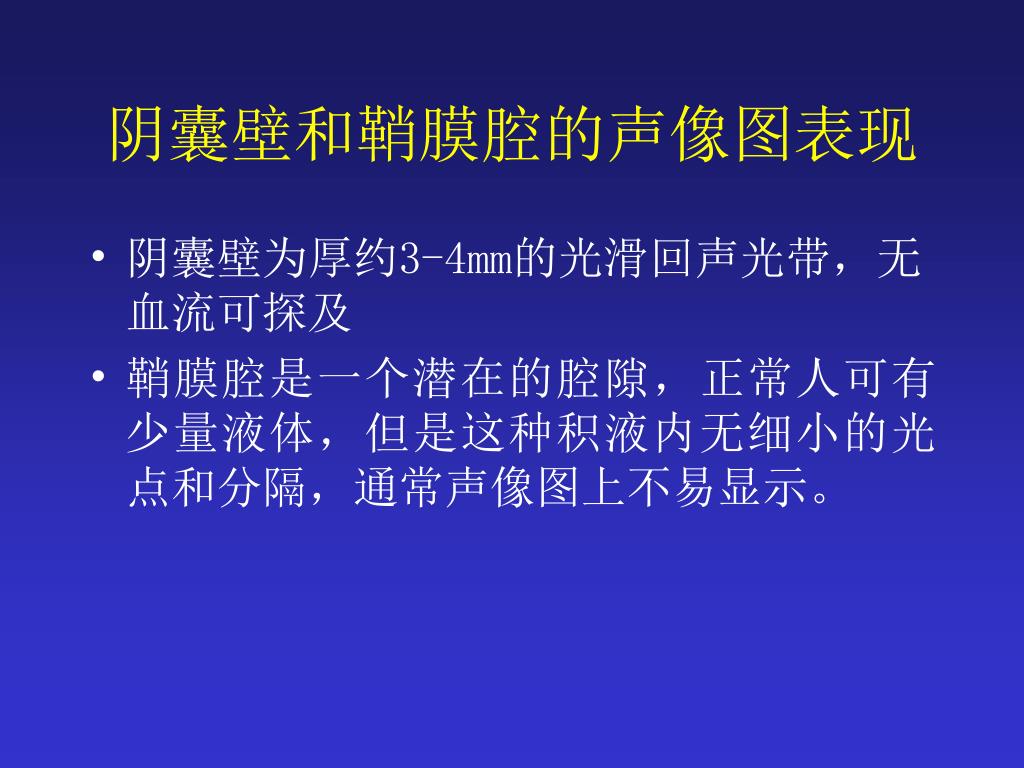 阴囊壁和鞘膜腔的声像图表现

• 阴囊壁为厚约3-4mm的光滑回声光带，无血流可探及

• 鞘膜腔是一个潜在的腔隙，正常人可有少量液体，但是这种积液内无细小的光点和分隔，通常声像图上不易显示。